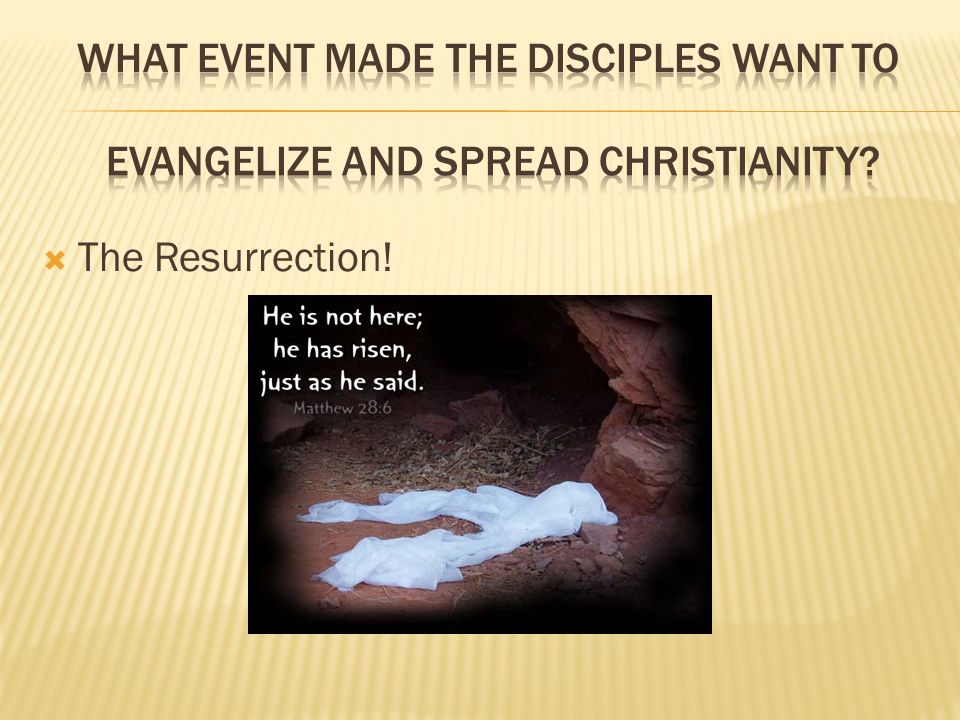 WHAT EVENT MADE THE DISCIPLES WANT TO EVANGELIZE AND SPREAD CHRISTIANITY?

The Resurrection!

He is not here; he has risen, just as he said.
Matthew 28:6